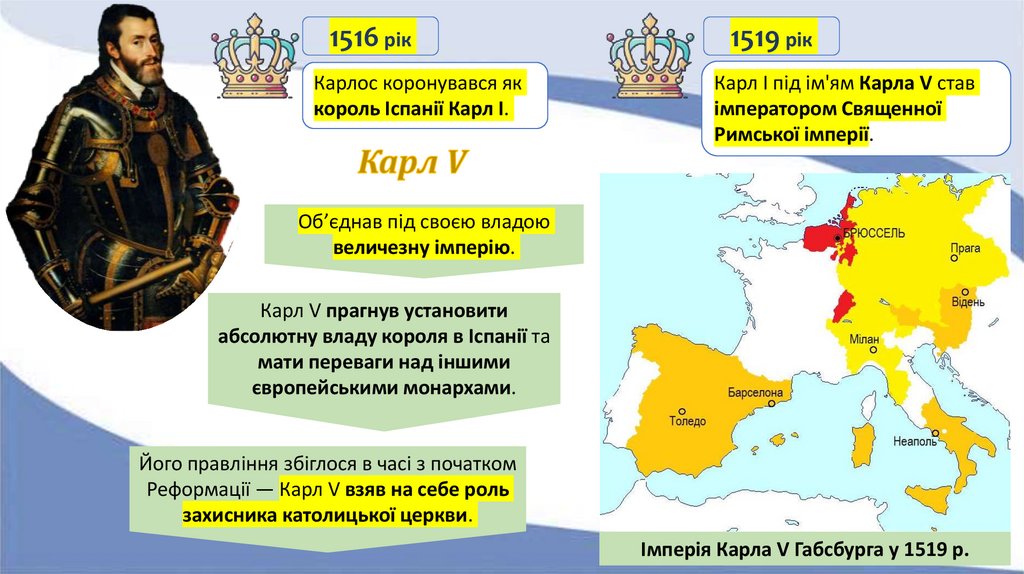 1516 рік

Карлос коронувався як король Іспанії Карл І.

1519 рік

Карл І під ім'ям Карла V став імператором Священної Римської імперії.

Карл V

Об'єднав під своєю владою величезну імперію.

Карл V прагнув установити абсолютну владу короля в Іспанії та мати переваги над іншими європейськими монархами.

Його правління збіглося в часі з початком Реформації — Карл V взяв на себе роль захисника католицької церкви.

БРЮССЕЛЬ
Прага
Відень
Мілан
Барселона
Толедо
Неаполь

Імперія Карла V Габсбурга у 1519 р.